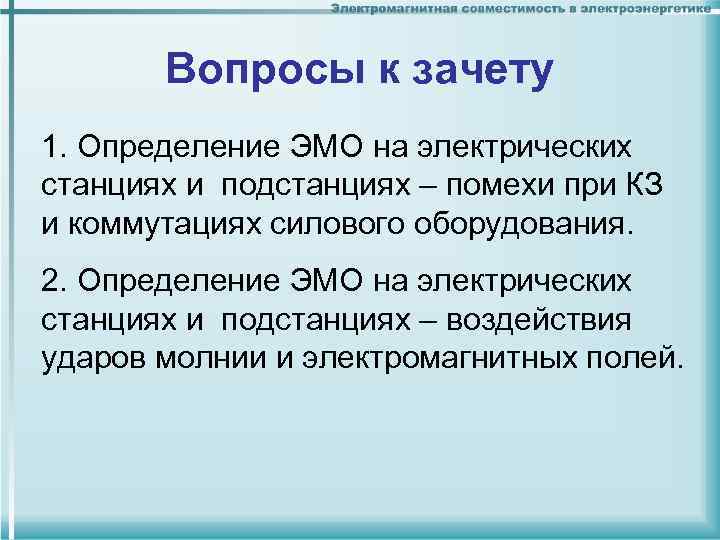 Электромагнитная совместимость в электроэнергетике

Вопросы к зачету

1. Определение ЭМО на электрических станциях и подстанциях – помехи при КЗ и коммутациях силового оборудования.

2. Определение ЭМО на электрических станциях и подстанциях – воздействия ударов молнии и электромагнитных полей.